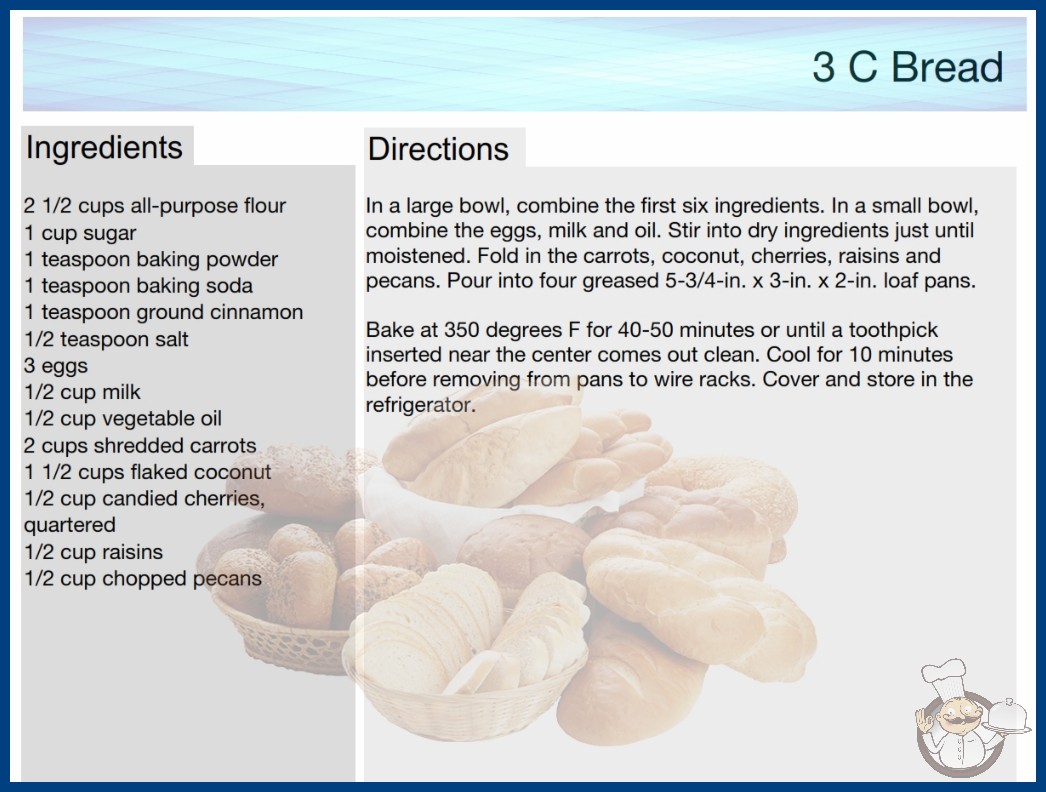 3 C Bread

Ingredients

2 1/2 cups all-purpose flour
1 cup sugar
1 teaspoon baking powder
1 teaspoon baking soda
1 teaspoon ground cinnamon
1/2 teaspoon salt
3 eggs
1/2 cup milk
1/2 cup vegetable oil
2 cups shredded carrots
1 1/2 cups flaked coconut
1/2 cup candied cherries, quartered
1/2 cup raisins
1/2 cup chopped pecans

Directions

In a large bowl, combine the first six ingredients. In a small bowl, combine the eggs, milk and oil. Stir into dry ingredients just until moistened. Fold in the carrots, coconut, cherries, raisins and pecans. Pour into four greased 5-3/4-in. x 3-in. x 2-in. loaf pans.

Bake at 350 degrees F for 40-50 minutes or until a toothpick inserted near the center comes out clean. Cool for 10 minutes before removing from pans to wire racks. Cover and store in the refrigerator.